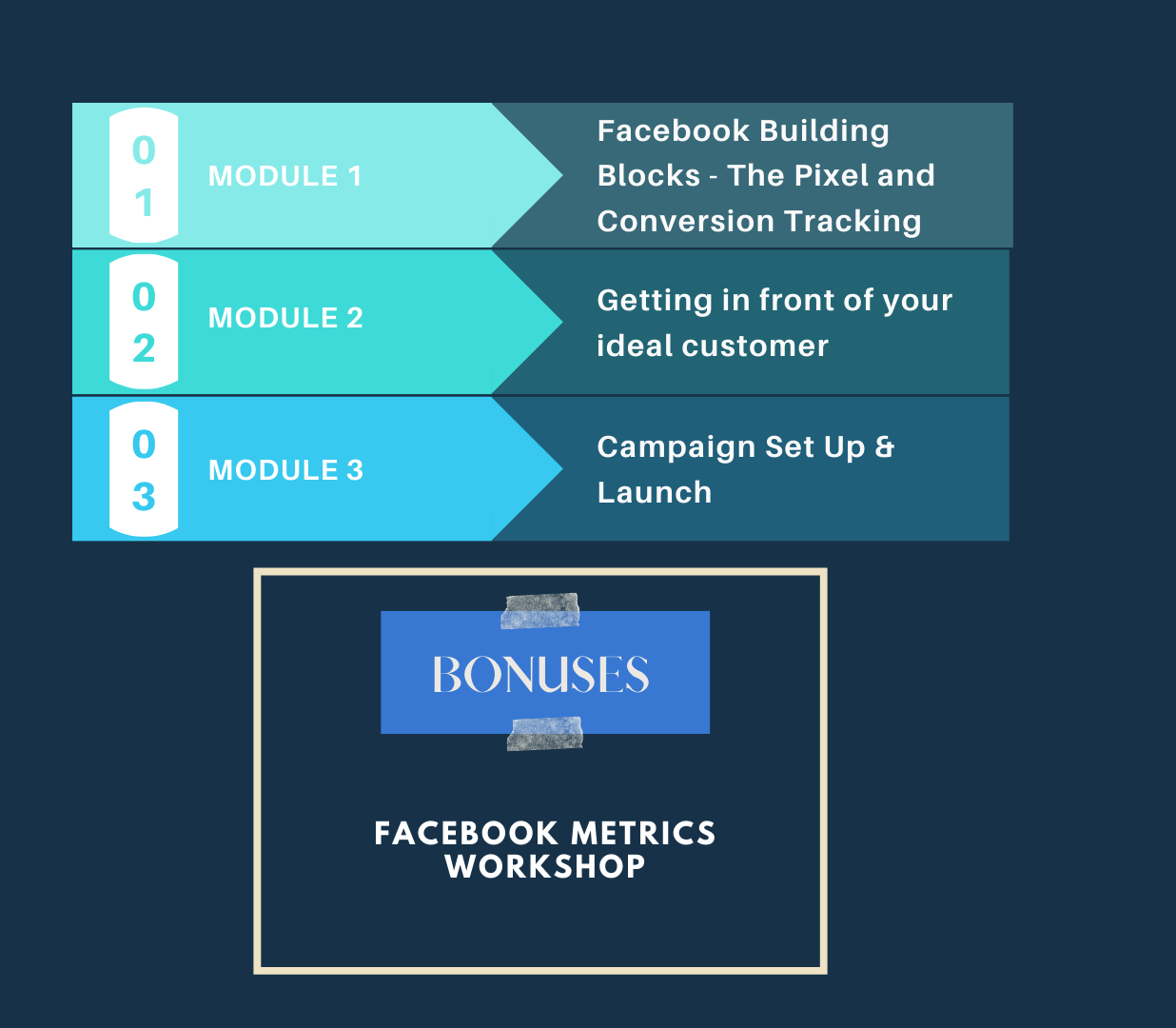 01 MODULE 1

Facebook Building Blocks - The Pixel and Conversion Tracking

02 MODULE 2

Getting in front of your ideal customer

03 MODULE 3

Campaign Set Up & Launch

BONUSES

FACEBOOK METRICS WORKSHOP